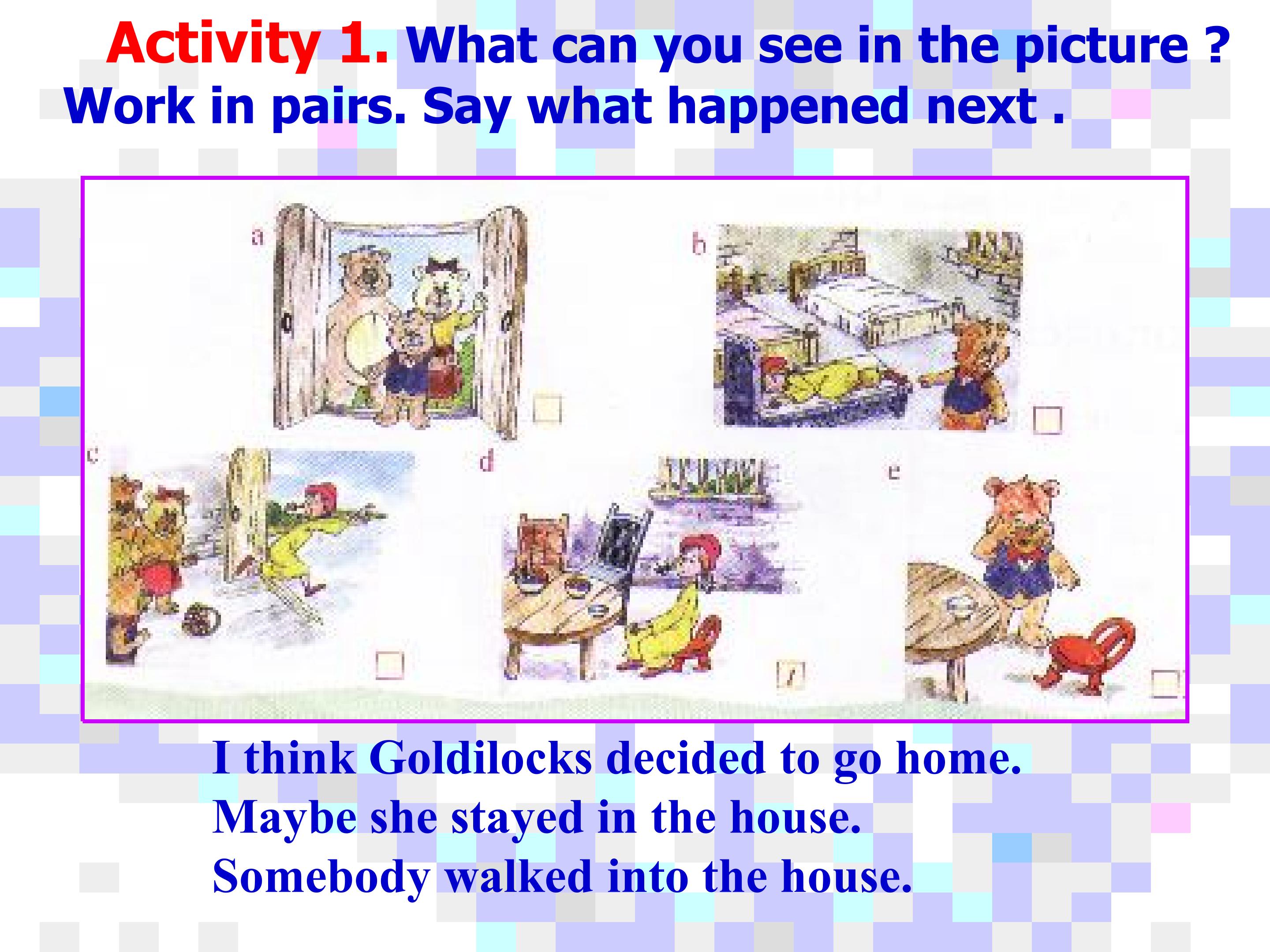 Activity 1. What can you see in the picture ? Work in pairs. Say what happened next .

a

b

c

d

1

e

I think Goldilocks decided to go home.
Maybe she stayed in the house.
Somebody walked into the house.